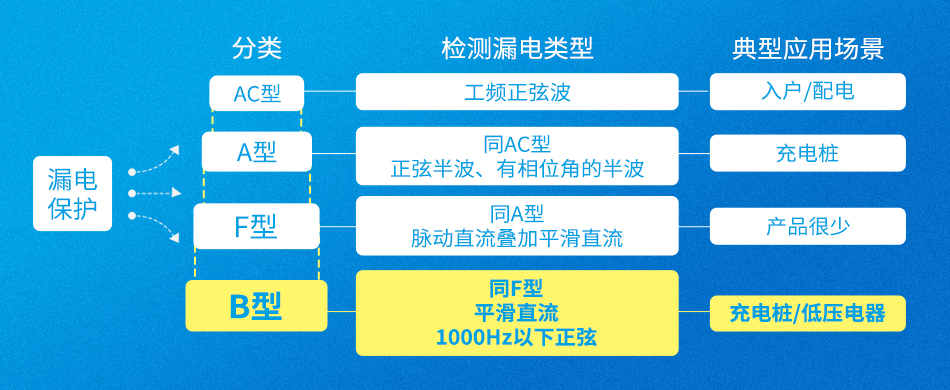 漏电保护

| 分类 | 检测漏电类型 | 典型应用场景 |
|---|---|---|
| AC型 | 工频正弦波 | 入户/配电 |
| A型 | 同AC型 正弦半波、有相位角的半波 | 充电桩 |
| F型 | 同A型 脉动直流叠加平滑直流 | 产品很少 |
| B型 | 同F型 平滑直流 1000Hz以下正弦 | 充电桩/低压电器 |